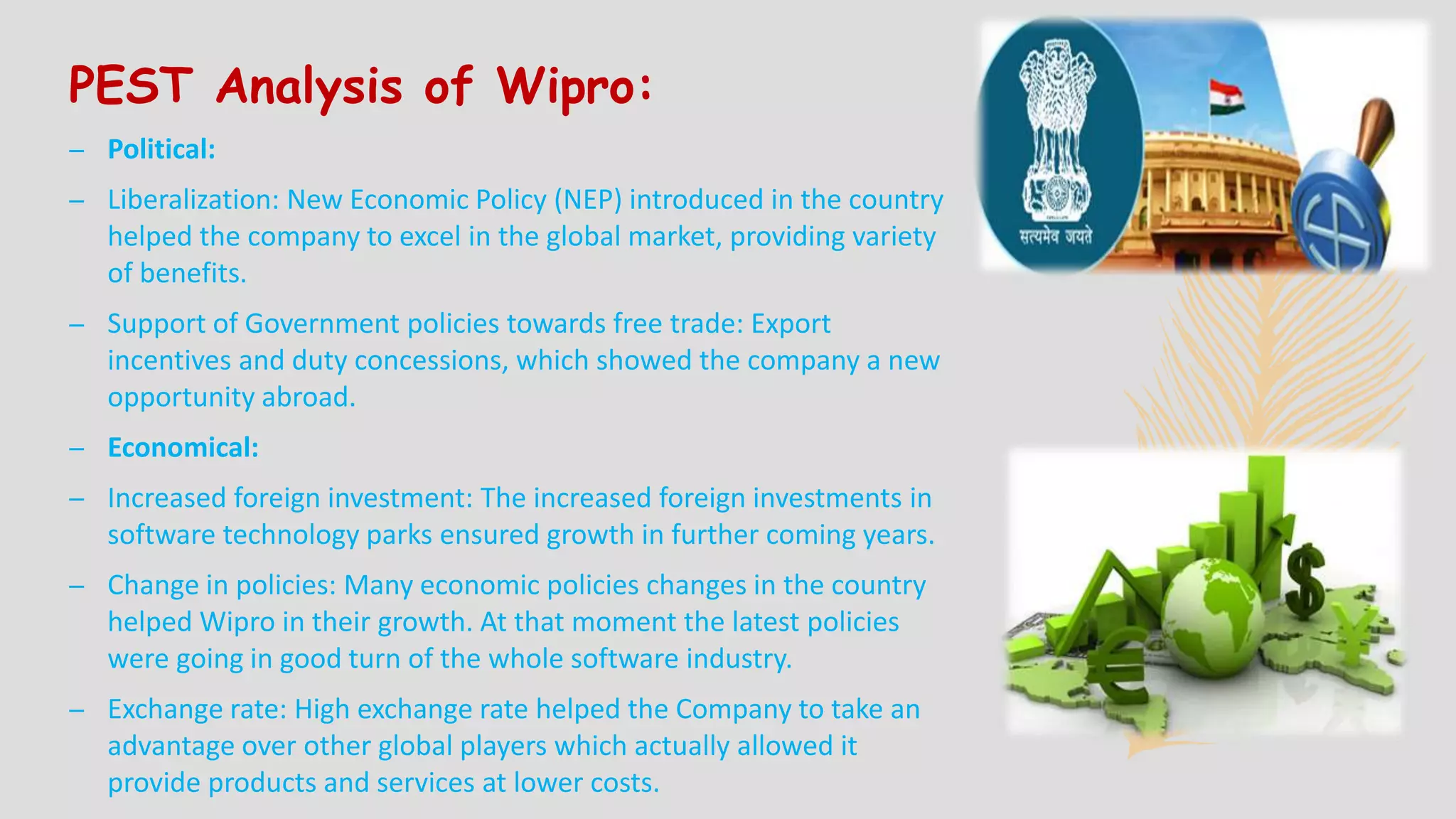 PEST Analysis of Wipro:

– Political:

– Liberalization: New Economic Policy (NEP) introduced in the country helped the company to excel in the global market, providing variety of benefits.

– Support of Government policies towards free trade: Export incentives and duty concessions, which showed the company a new opportunity abroad.

– Economical:

– Increased foreign investment: The increased foreign investments in software technology parks ensured growth in further coming years.

– Change in policies: Many economic policies changes in the country helped Wipro in their growth. At that moment the latest policies were going in good turn of the whole software industry.

– Exchange rate: High exchange rate helped the Company to take an advantage over other global players which actually allowed it provide products and services at lower costs.

सत्यमेव जयते